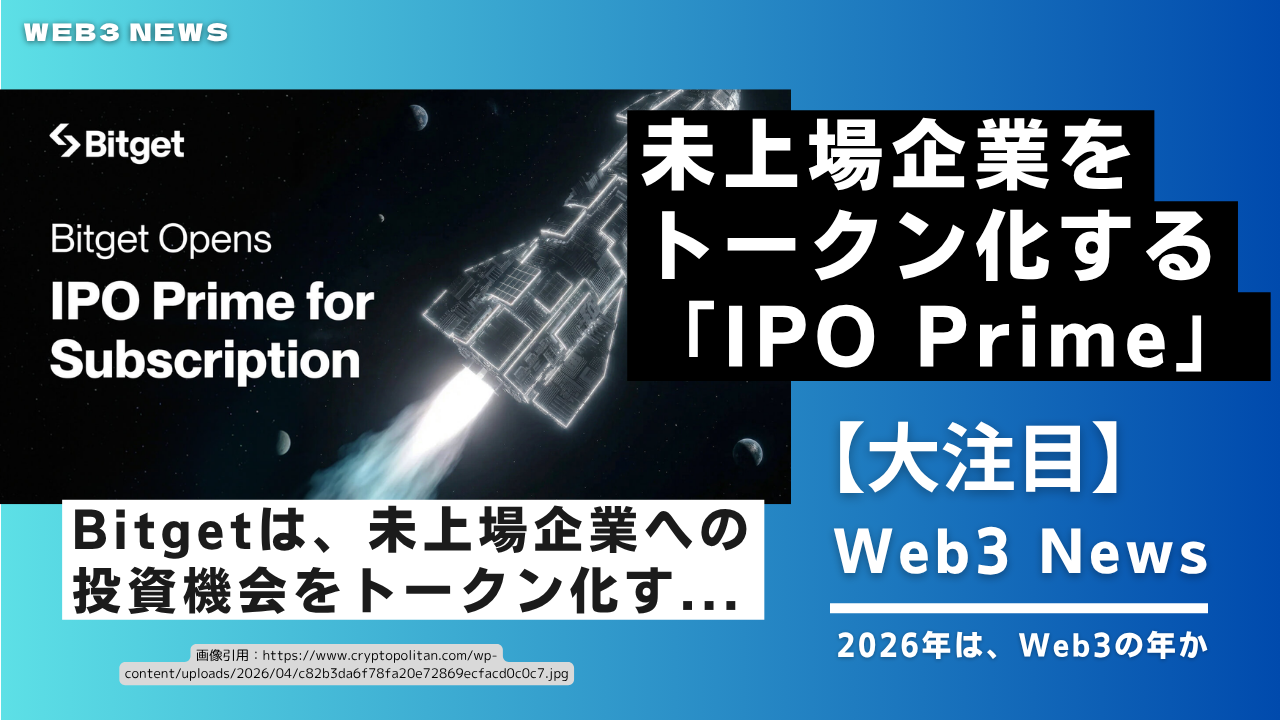 WEB3 NEWS

Bitget

Bitget Opens

IPO Prime for Subscription

未上場企業をトークン化する「IPO Prime」

【大注目】

Web3 News

2026年は、Web3の年か

Bitgetは、未上場企業への投資機会をトークン化す...

画像引用：https://www.cryptopolitan.com/wp-content/uploads/2026/04/c82b3da6f78fa20e72869ecfacd0c0c7.jpg